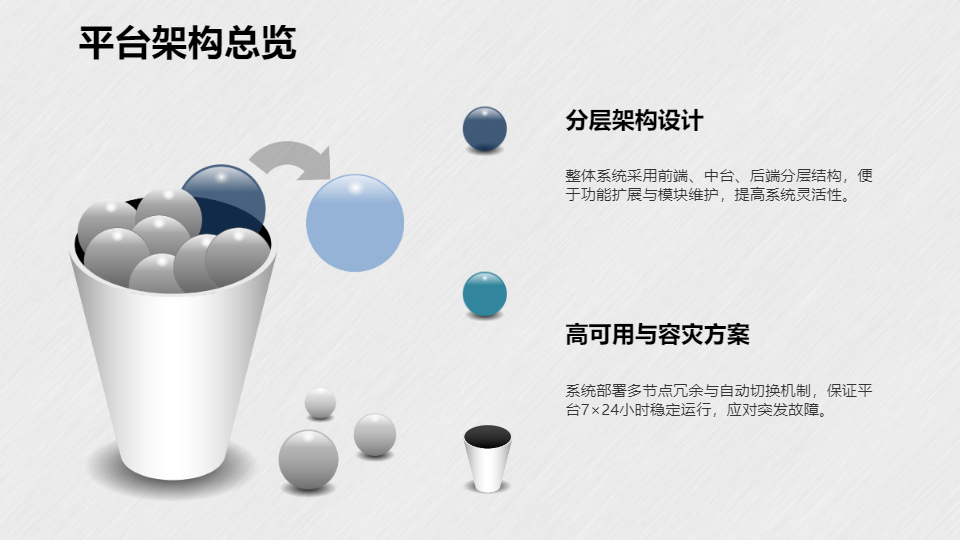 平台架构总览

分层架构设计

整体系统采用前端、中台、后端分层结构，便于功能扩展与模块维护，提高系统灵活性。

高可用与容灾方案

系统部署多节点冗余与自动切换机制，保证平台7×24小时稳定运行，应对突发故障。